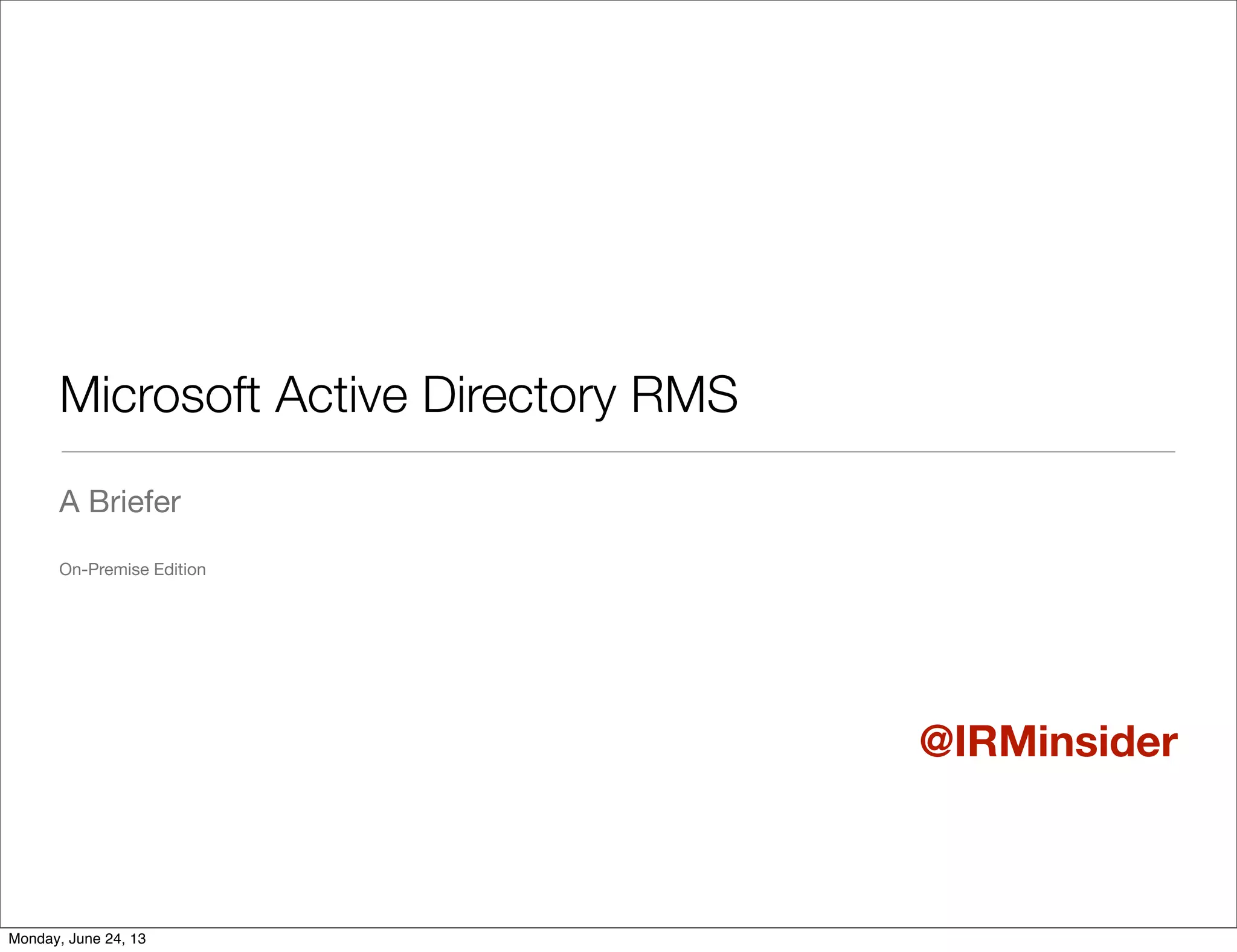 Microsoft Active Directory RMS

A Briefer

On-Premise Edition

@IRMinsider

Monday, June 24, 13